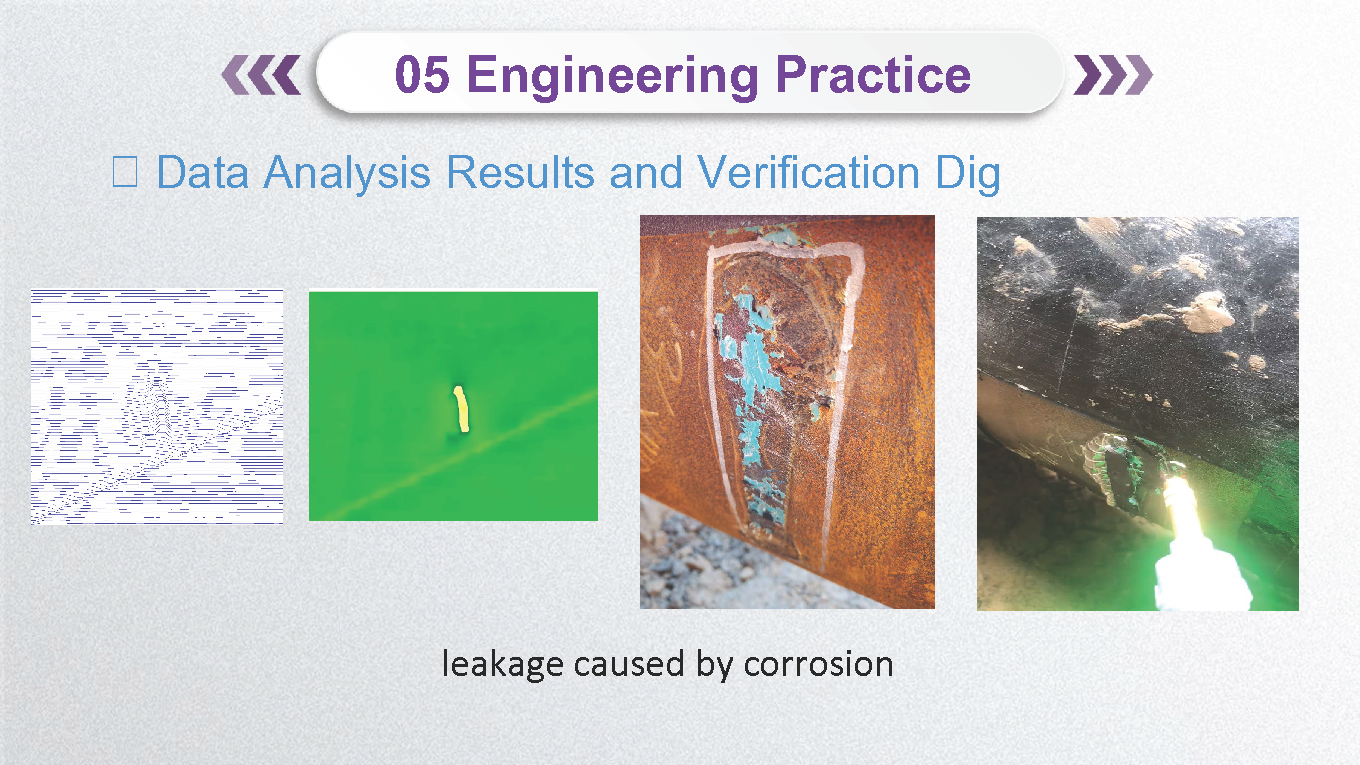 05 Engineering Practice

 Data Analysis Results and Verification Dig

leakage caused by corrosion